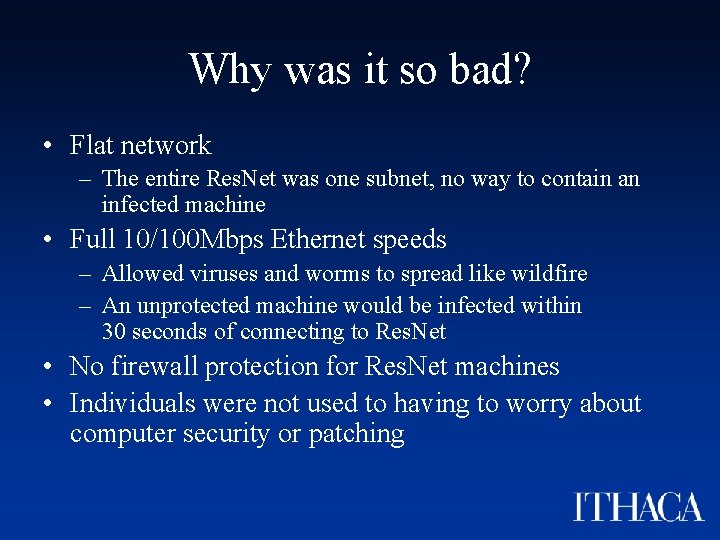 Why was it so bad?

• Flat network
– The entire ResNet was one subnet, no way to contain an infected machine
• Full 10/100Mbps Ethernet speeds
– Allowed viruses and worms to spread like wildfire
– An unprotected machine would be infected within 30 seconds of connecting to ResNet
• No firewall protection for ResNet machines
• Individuals were not used to having to worry about computer security or patching

ITHACA